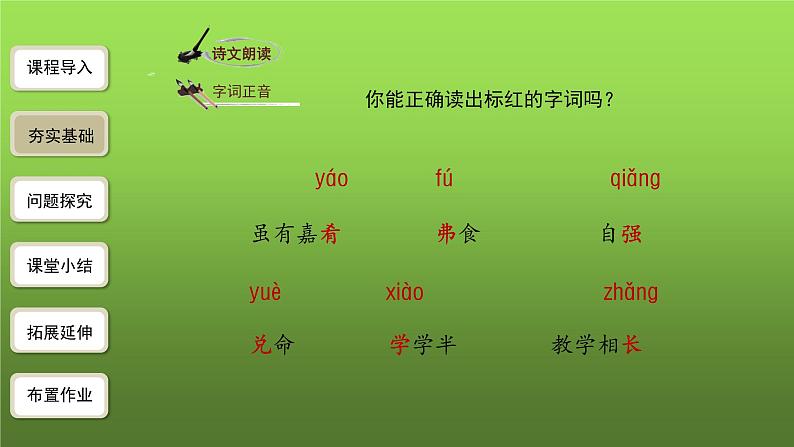 课程导入

夯实基础

问题探究

课堂小结

拓展延伸

布置作业

诗文朗读

字词正音

你能正确读出标红的字词吗？

yáo fú qiǎng

虽有嘉肴 弗食 自强

yuè xiào zhǎng

兑命 学学半 教学相长